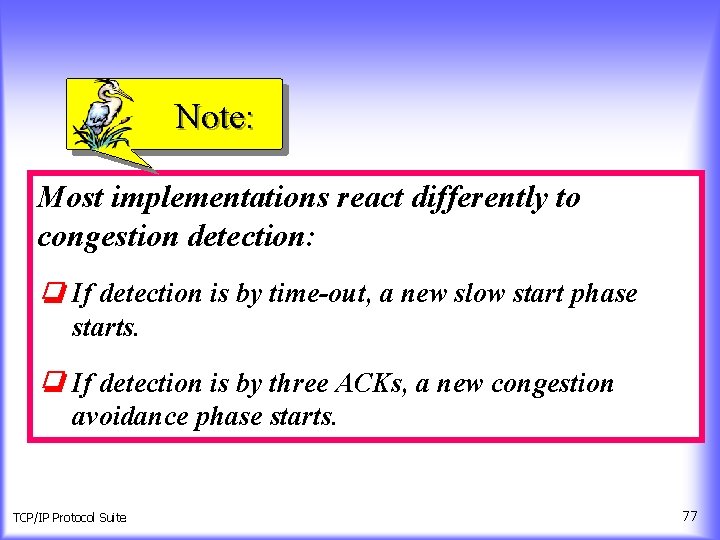 Note:

Most implementations react differently to congestion detection:

❑ If detection is by time-out, a new slow start phase starts.

❑ If detection is by three ACKs, a new congestion avoidance phase starts.

TCP/IP Protocol Suite

77